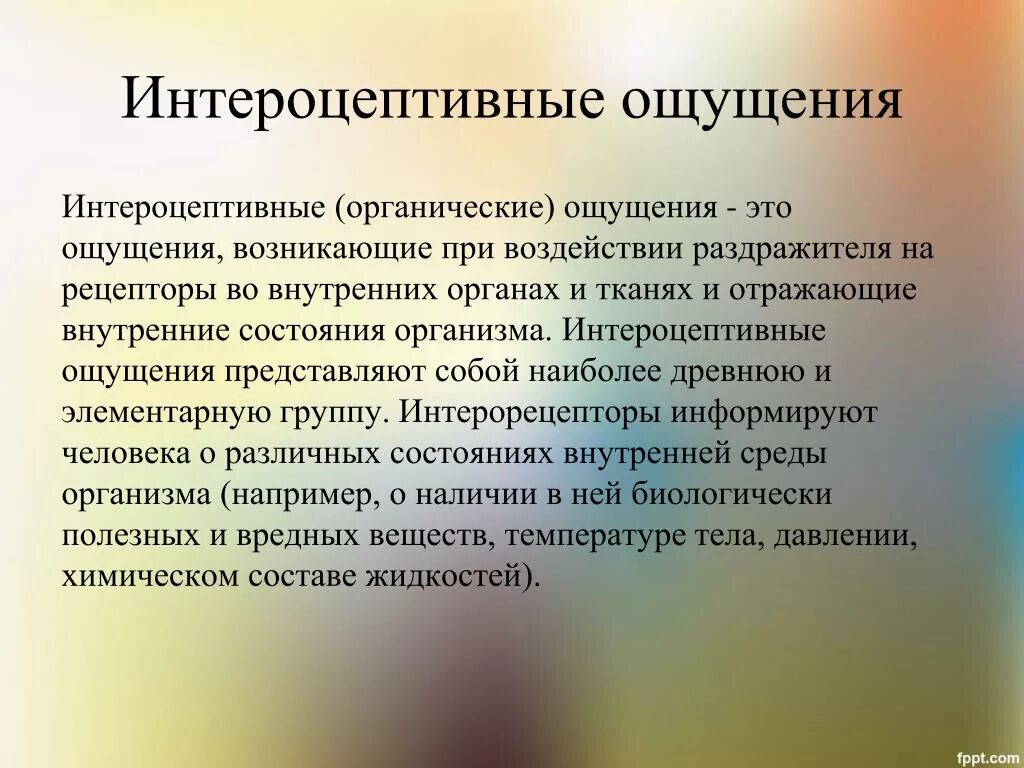 Интероцептивные ощущения

Интероцептивные (органические) ощущения - это ощущения, возникающие при воздействии раздражителя на рецепторы во внутренних органах и тканях и отражающие внутренние состояния организма. Интероцептивные ощущения представляют собой наиболее древнюю и элементарную группу. Интерорецепторы информируют человека о различных состояниях внутренней среды организма (например, о наличии в ней биологически полезных и вредных веществ, температуре тела, давлении, химическом составе жидкостей).

fppt.com